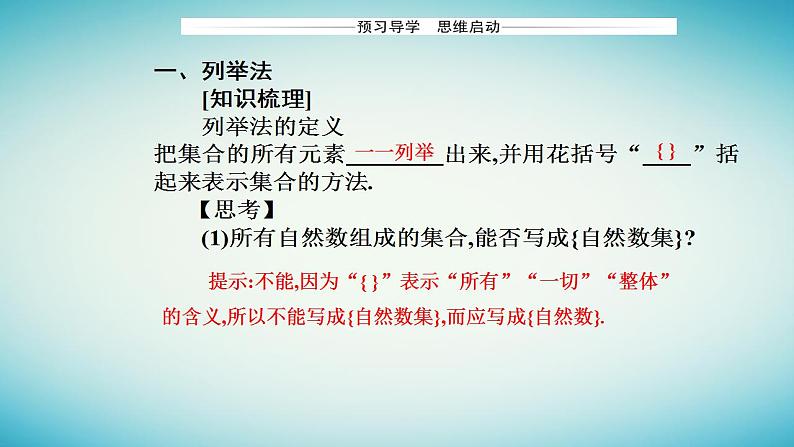 预习导学　思维启动

一、列举法

[知识梳理]

列举法的定义

把集合的所有元素一一列举出来,并用花括号“{}”括起来表示集合的方法.

【思考】

(1)所有自然数组成的集合,能否写成{自然数集}?

提示:不能,因为“{}”表示“所有”“一切”“整体”的含义,所以不能写成{自然数集},而应写成{自然数}.